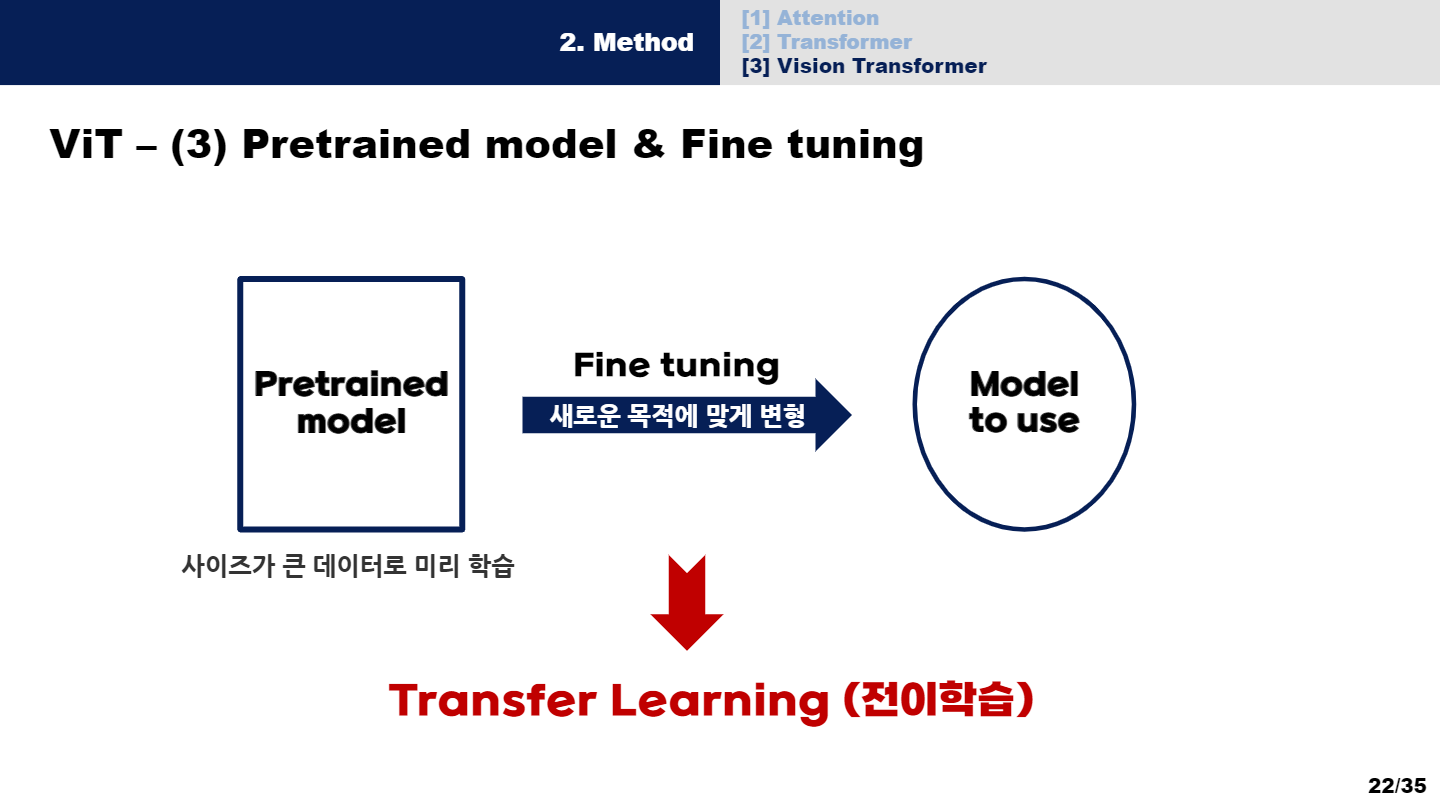 2. Method

[1] Attention
[2] Transformer
[3] Vision Transformer

ViT – (3) Pretrained model & Fine tuning

Pretrained model

사이즈가 큰 데이터로 미리 학습

Fine tuning

새로운 목적에 맞게 변형

Model to use

Transfer Learning (전이학습)

22/35